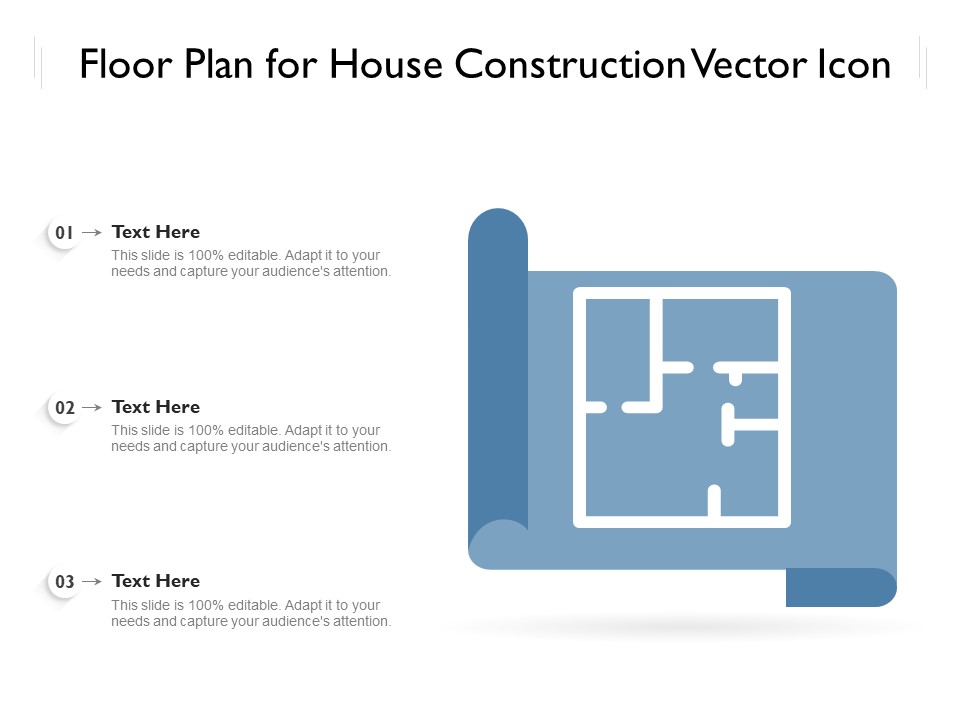 Floor Plan for House Construction Vector Icon

01 → Text Here
This slide is 100% editable. Adapt it to your needs and capture your audience's attention.

02 → Text Here
This slide is 100% editable. Adapt it to your needs and capture your audience's attention.

03 → Text Here
This slide is 100% editable. Adapt it to your needs and capture your audience's attention.